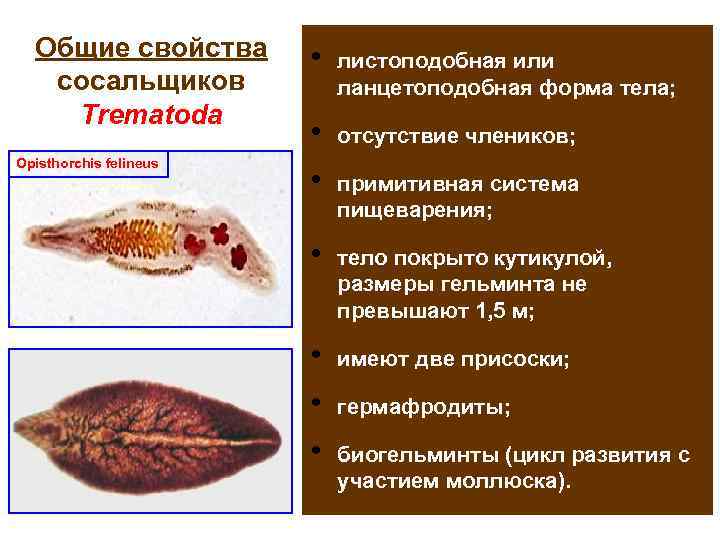 Общие свойства сосальщиков
Trematoda

Opisthorchis felineus

• листоподобная или ланцетоподобная форма тела;

• отсутствие члеников;

• примитивная система пищеварения;

• тело покрыто кутикулой, размеры гельминта не превышают 1,5 м;

• имеют две присоски;

• гермафродиты;

• биогельминты (цикл развития с участием моллюска).